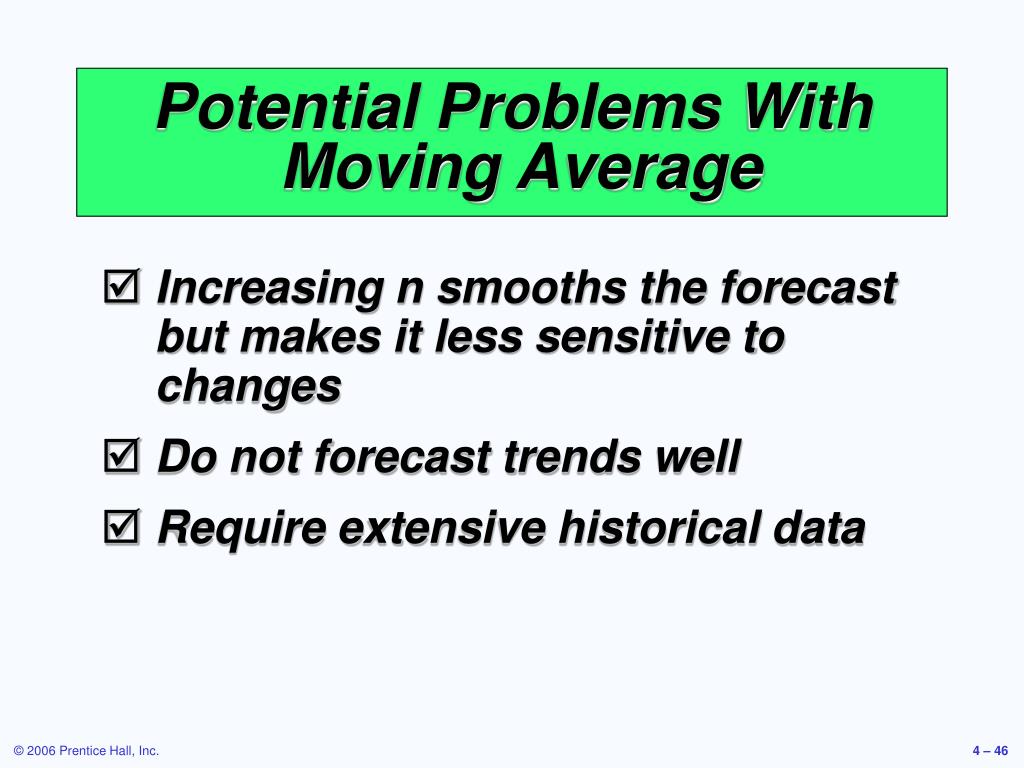 Potential Problems With Moving Average

☑ Increasing n smooths the forecast but makes it less sensitive to changes

☑ Do not forecast trends well

☑ Require extensive historical data

© 2006 Prentice Hall, Inc.

4 – 46